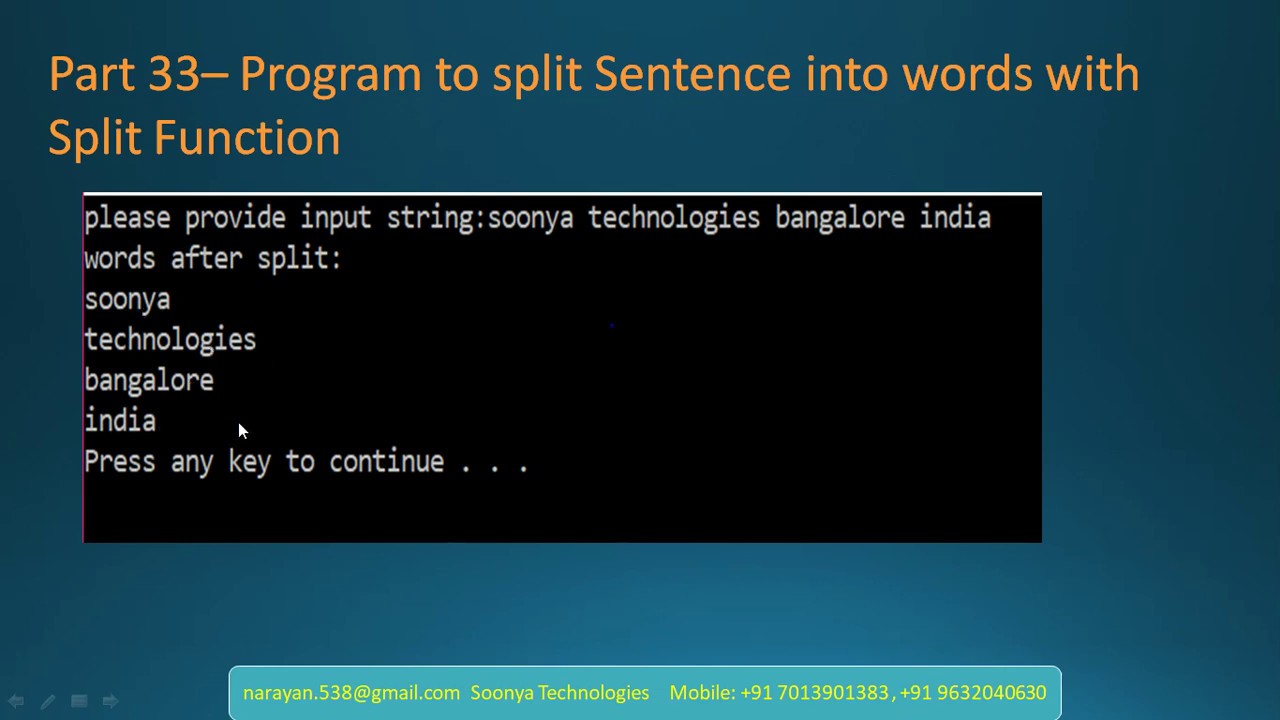 Part 33– Program to split Sentence into words with Split Function

please provide input string:soonya technologies bangalore india
words after split:
soonya
technologies
bangalore
india
Press any key to continue . . .

narayan.538@gmail.com Soonya Technologies Mobile: +91 7013901383 , +91 9632040630